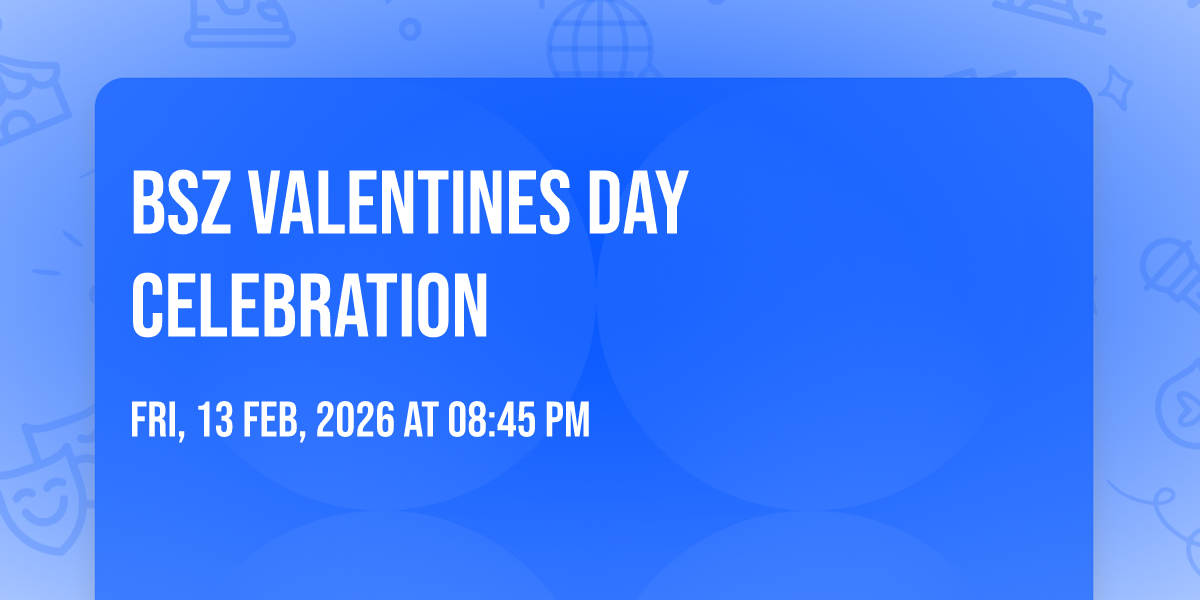 BSZ VALENTINES DAY CELEBRATION

FRI, 13 FEB, 2026 AT 08:45 PM